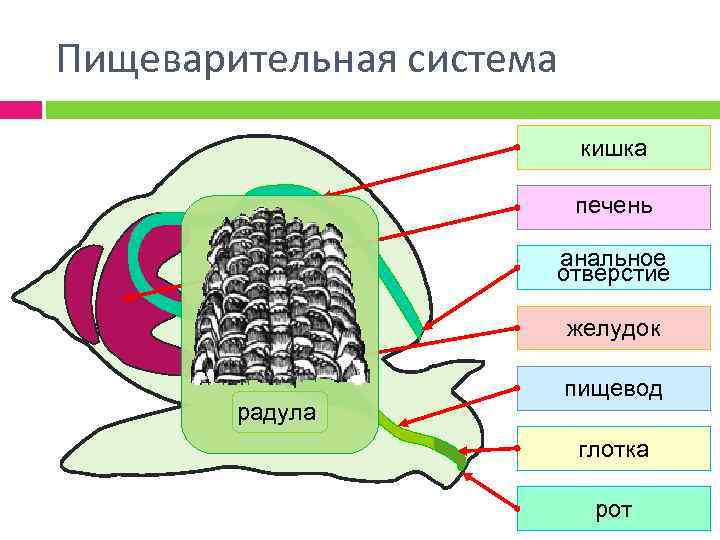 Пищеварительная система

кишка

печень

анальное отверстие

желудок

пищевод

глотка

рот

радула